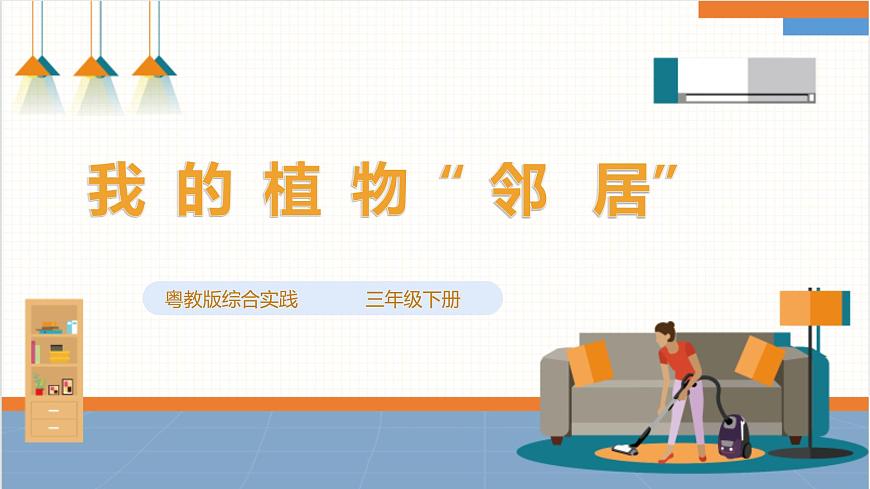 我的植物“邻居”

粤教版综合实践　三年级下册